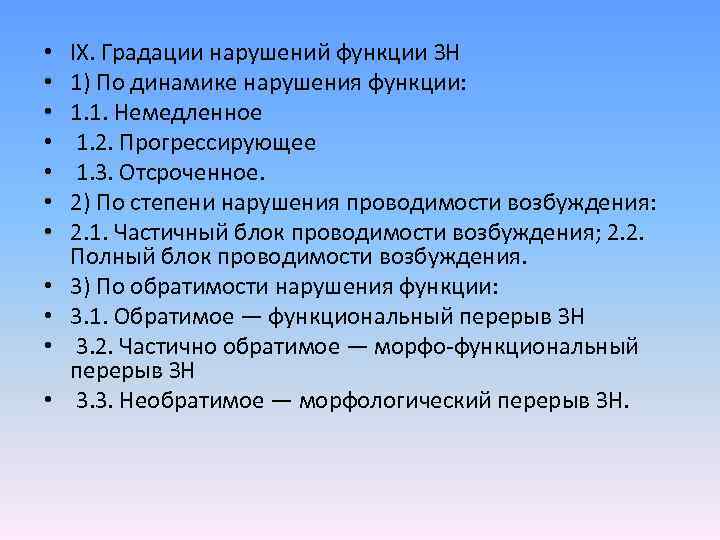 • IX. Градации нарушений функции ЗН
• 1) По динамике нарушения функции:
• 1.1. Немедленное
• 1.2. Прогрессирующее
• 1.3. Отсроченное.
• 2) По степени нарушения проводимости возбуждения:
• 2.1. Частичный блок проводимости возбуждения; 2.2. Полный блок проводимости возбуждения.
• 3) По обратимости нарушения функции:
• 3.1. Обратимое — функциональный перерыв ЗН
• 3.2. Частично обратимое — морфо-функциональный перерыв ЗН
• 3.3. Необратимое — морфологический перерыв ЗН.